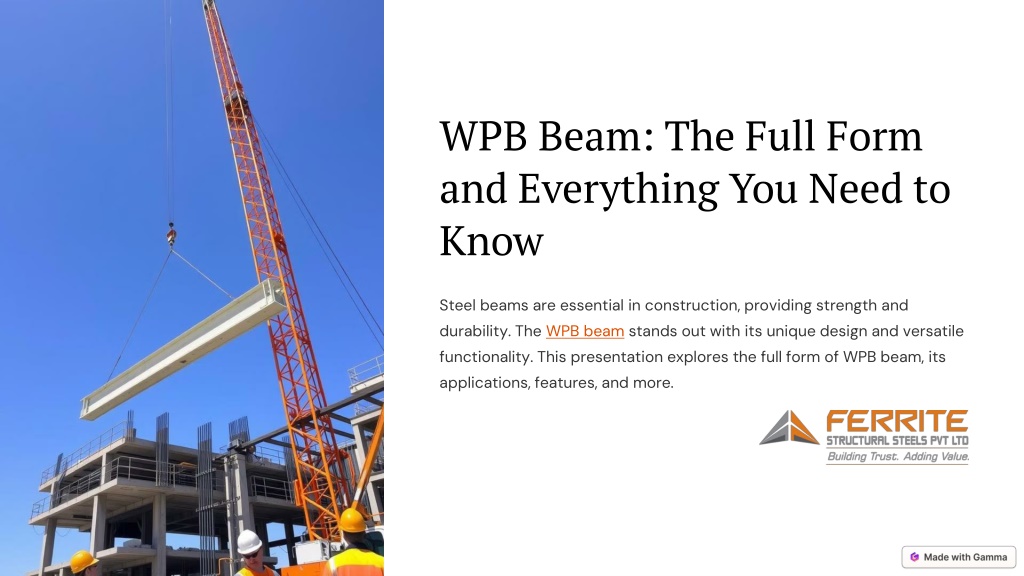 WPB Beam: The Full Form and Everything You Need to Know

Steel beams are essential in construction, providing strength and durability. The WPB beam stands out with its unique design and versatile functionality. This presentation explores the full form of WPB beam, its applications, features, and more.

FERRITE
STRUCTURAL STEELS PVT LTD
Building Trust. Adding Value.

Made with Gamma